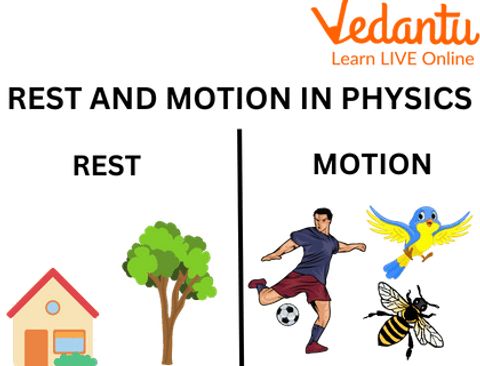 Vedantu
Learn LIVE Online

REST AND MOTION IN PHYSICS

REST

MOTION